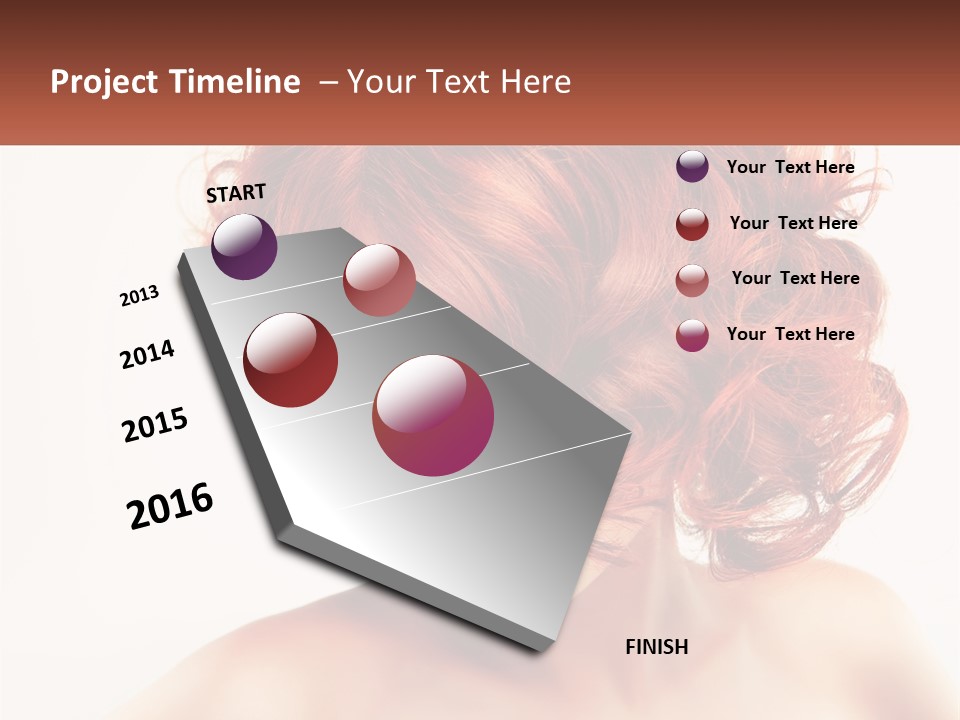 Project Timeline – Your Text Here

START

2013

2014

2015

2016

FINISH

Your Text Here

Your Text Here

Your Text Here

Your Text Here